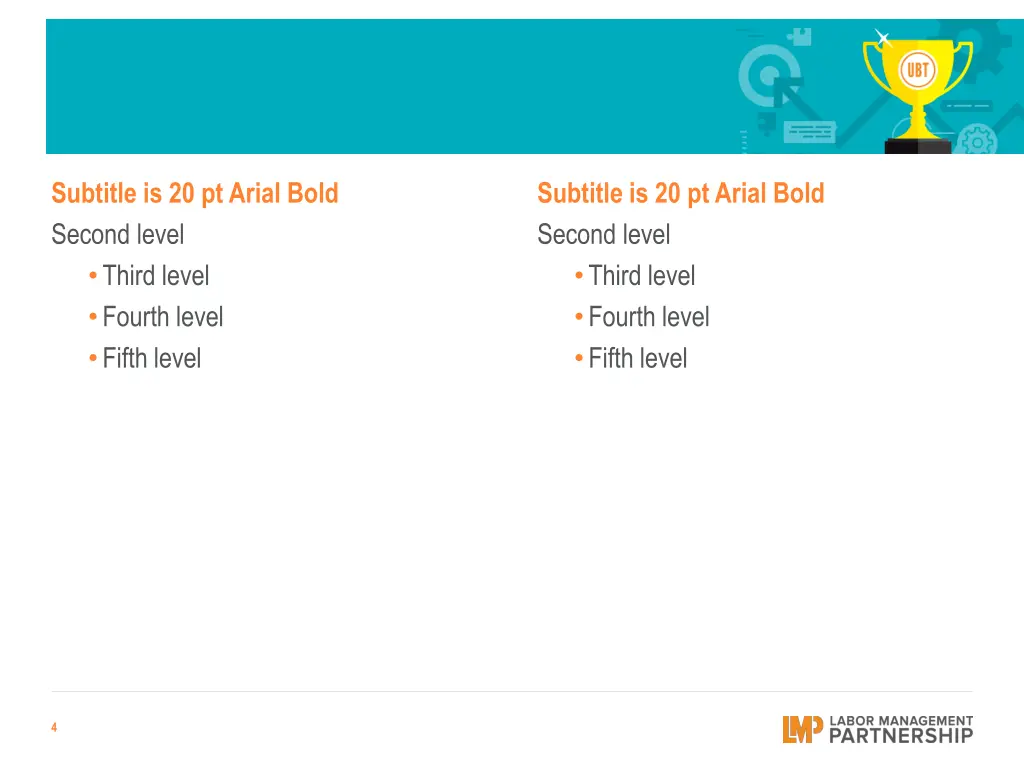 UBT

Subtitle is 20 pt Arial Bold
Second level
• Third level
• Fourth level
• Fifth level

Subtitle is 20 pt Arial Bold
Second level
• Third level
• Fourth level
• Fifth level

4

LMP LABOR MANAGEMENT PARTNERSHIP